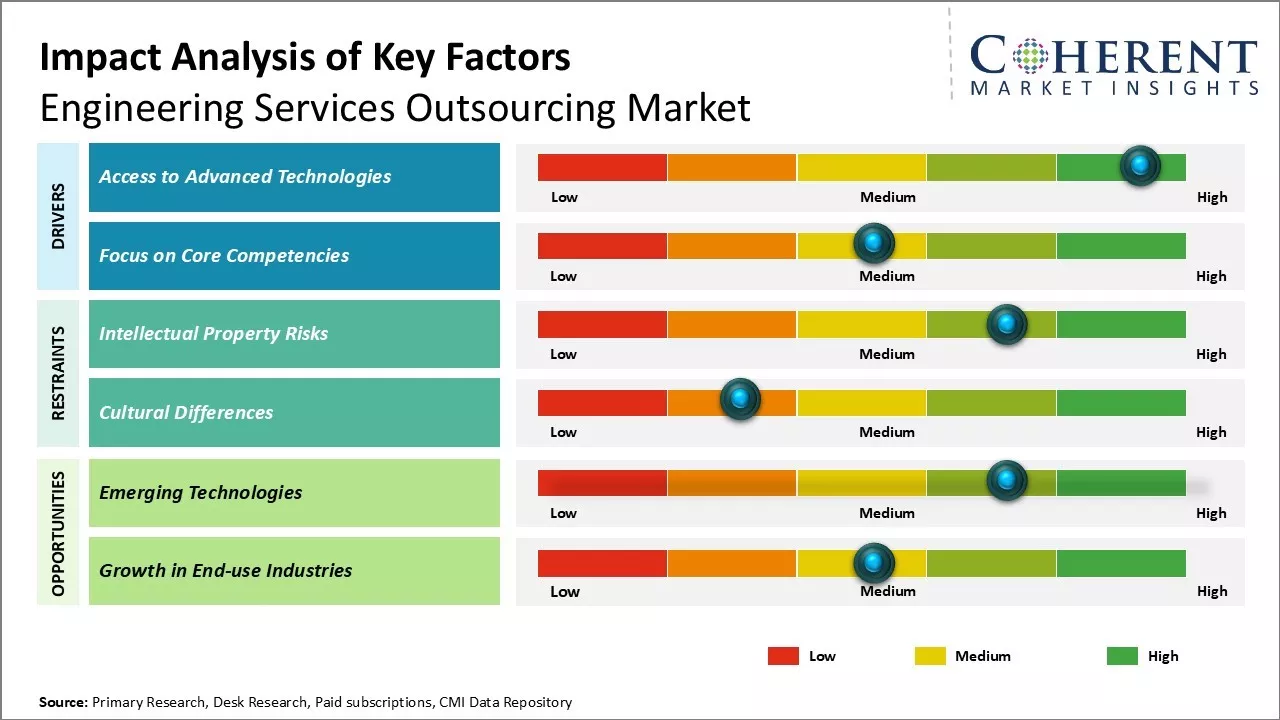 Impact Analysis of Key Factors
Engineering Services Outsourcing Market

COHERENT
MARKET INSIGHTS

DRIVERS

Access to Advanced Technologies
Low Medium High

Focus on Core Competencies
Low Medium High

RESTRAINTS

Intellectual Property Risks
Low Medium High

Cultural Differences
Low Medium High

OPPORTUNITIES

Emerging Technologies
Low Medium High

Growth in End-use Industries
Low Medium High

Low Medium High

Source: Primary Research, Desk Research, Paid subscriptions, CMI Data Repository